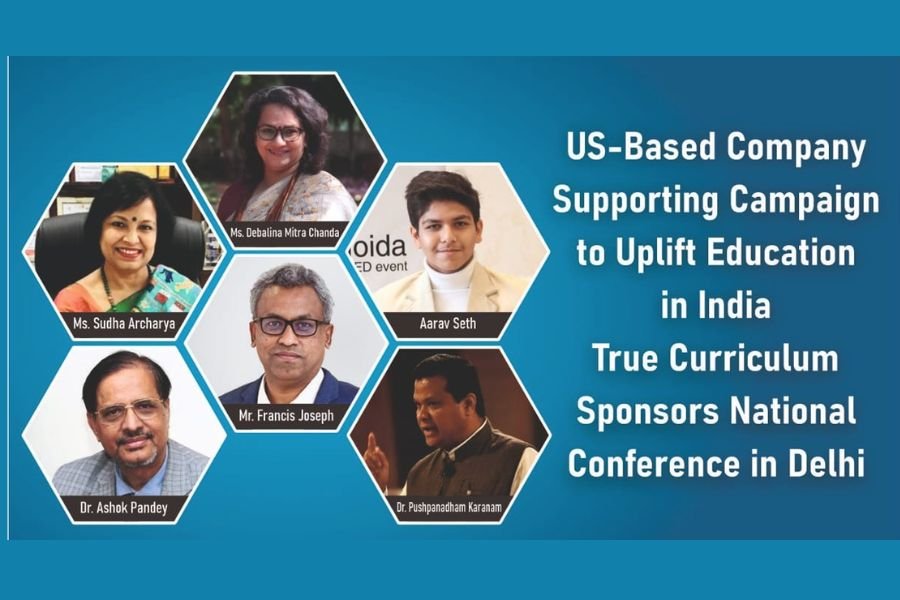 Ms. Debalina Mitra Chanda

Ms. Sudha Archarya

oida
ED event

Aarav Seth

Mr. Francis Joseph

Dr. Ashok Pandey

Dr. Pushpanadham Karanam

US-Based Company Supporting Campaign to Uplift Education in India True Curriculum Sponsors National Conference in Delhi